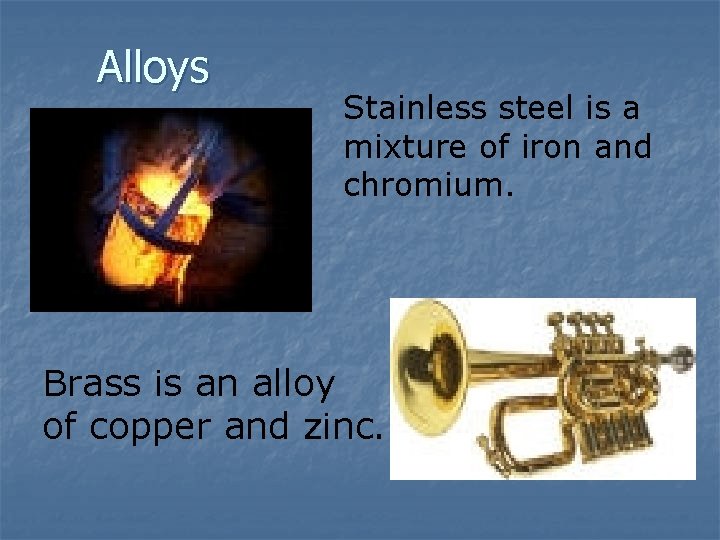 Alloys

Stainless steel is a mixture of iron and chromium.

Brass is an alloy of copper and zinc.